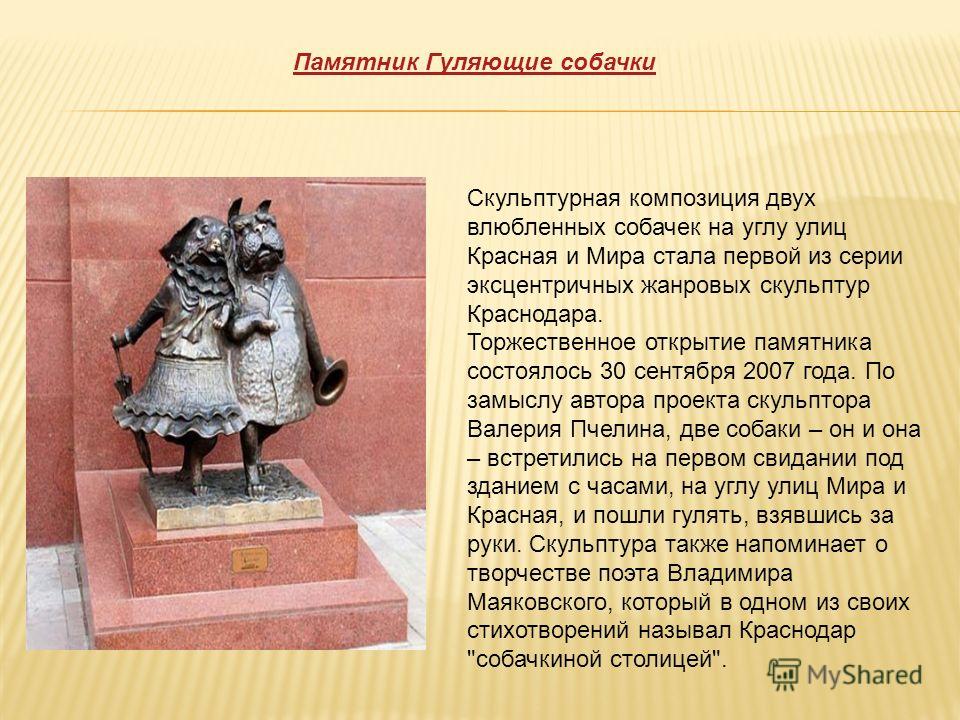 Памятник Гуляющие собачки

Скульптурная композиция двух влюбленных собачек на углу улиц Красная и Мира стала первой из серии эксцентричных жанровых скульптур Краснодара.
Торжественное открытие памятника состоялось 30 сентября 2007 года. По замыслу автора проекта скульптора Валерия Пчелина, две собаки – он и она – встретились на первом свидании под зданием с часами, на углу улиц Мира и Красная, и пошли гулять, взявшись за руки. Скульптура также напоминает о творчестве поэта Владимира Маяковского, который в одном из своих стихотворений называл Краснодар "собачкиной столицей".

MyShared